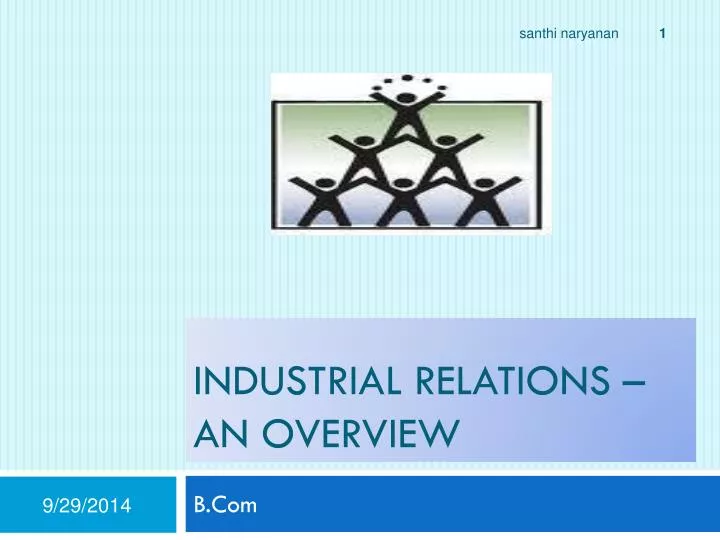 santhi naryanan 1

INDUSTRIAL RELATIONS – AN OVERVIEW

9/29/2014

B.Com